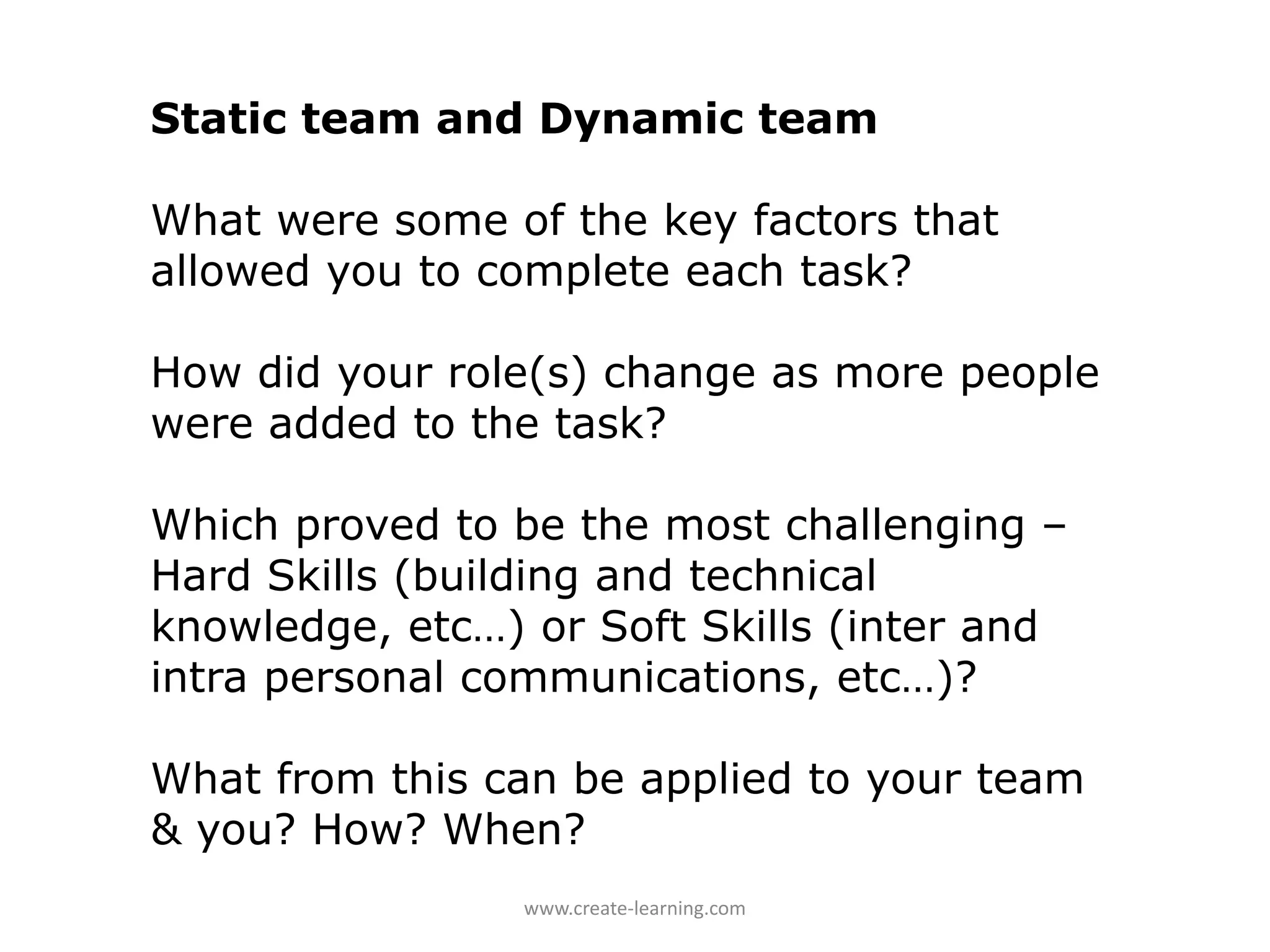 Static team and Dynamic team

What were some of the key factors that allowed you to complete each task?

How did your role(s) change as more people were added to the task?

Which proved to be the most challenging – Hard Skills (building and technical knowledge, etc…) or Soft Skills (inter and intra personal communications, etc…)?

What from this can be applied to your team & you? How? When?

www.create-learning.com